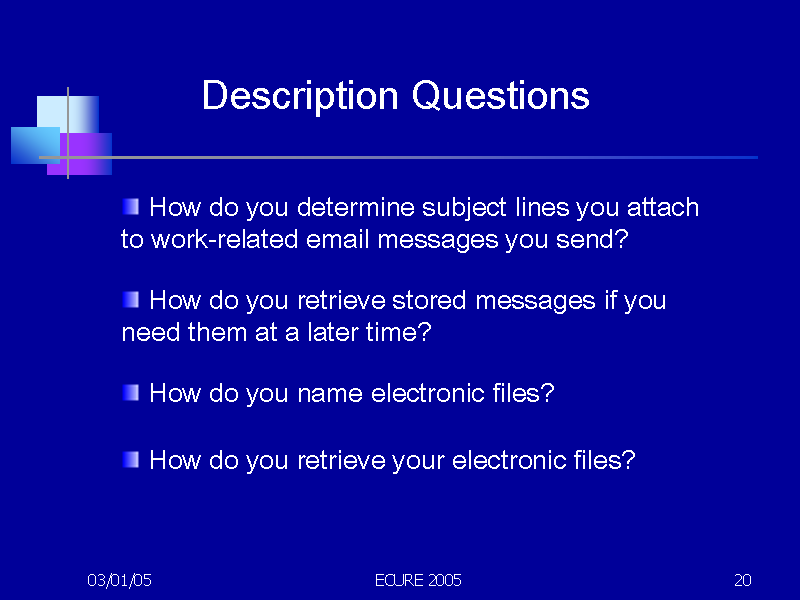 Description Questions

How do you determine subject lines you attach to work-related email messages you send?

How do you retrieve stored messages if you need them at a later time?

How do you name electronic files?

How do you retrieve your electronic files?

03/01/05

ECURE 2005

20